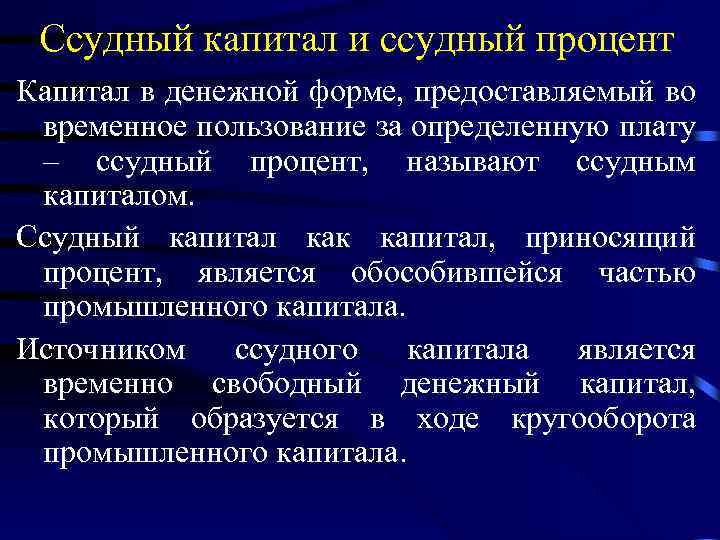 Ссудный капитал и ссудный процент

Капитал в денежной форме, предоставляемый во временное пользование за определенную плату – ссудный процент, называют ссудным капиталом.

Ссудный капитал как капитал, приносящий процент, является обособившейся частью промышленного капитала.

Источником ссудного капитала является временно свободный денежный капитал, который образуется в ходе кругооборота промышленного капитала.